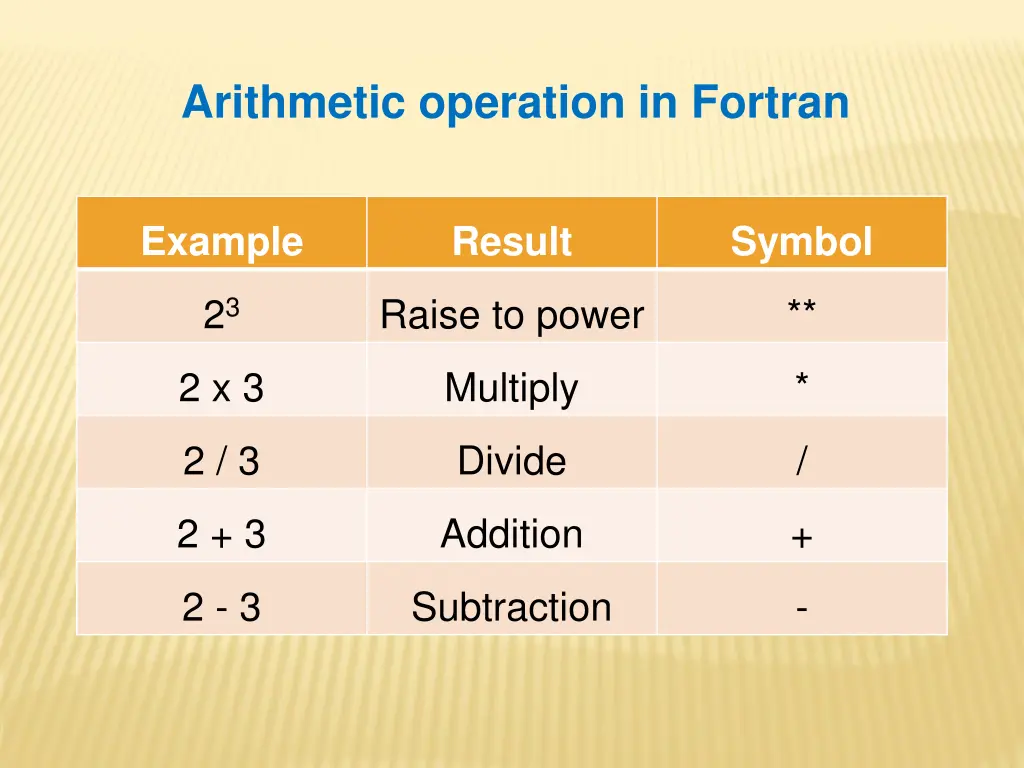 Arithmetic operation in Fortran

| Example | Result | Symbol |
|---|---|---|
| $2^3$ | Raise to power | ** |
| 2 x 3 | Multiply | * |
| 2 / 3 | Divide | / |
| 2 + 3 | Addition | + |
| 2 - 3 | Subtraction | - |